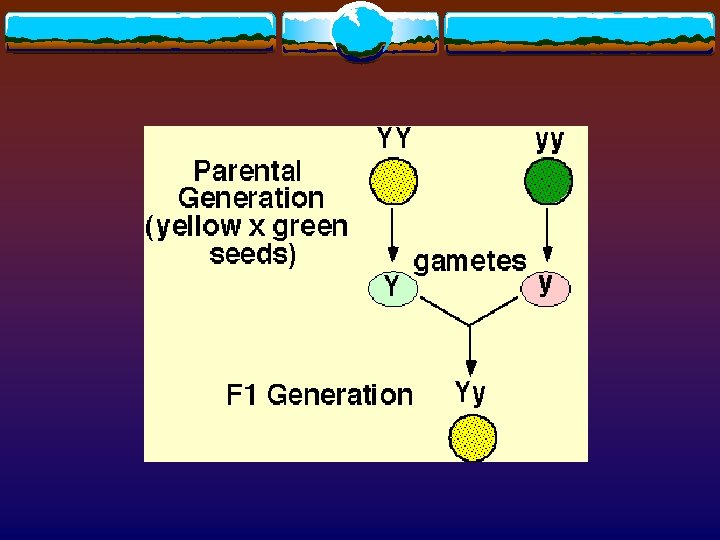 Parental Generation (yellow x green seeds)

YY

yy

gametes

Y

y

F1 Generation

Yy